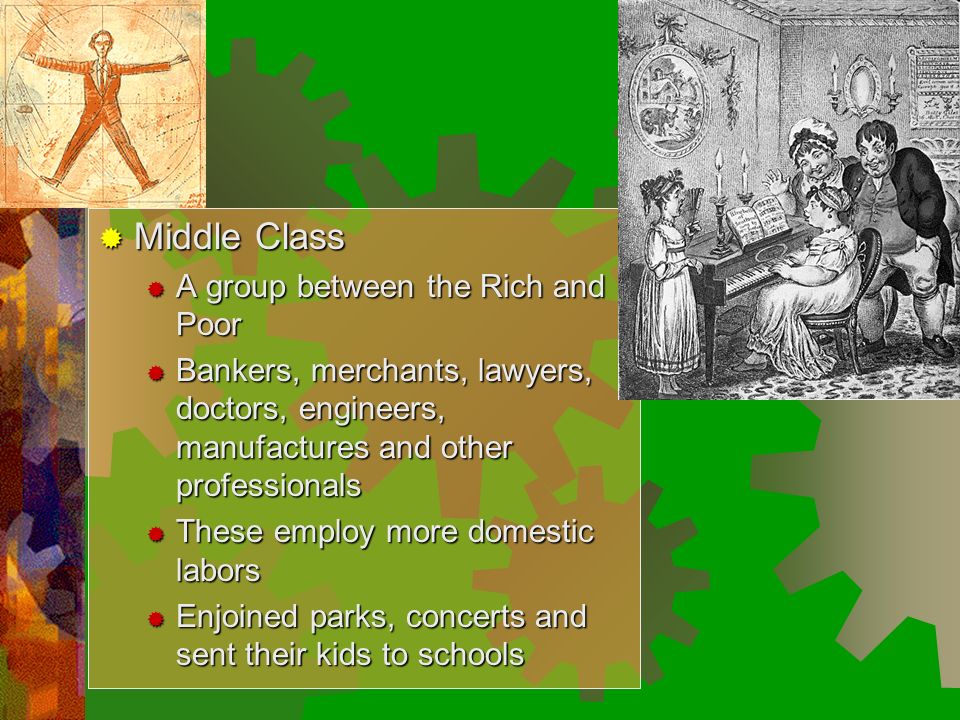 Middle Class

A group between the Rich and Poor

Bankers, merchants, lawyers, doctors, engineers, manufactures and other professionals

These employ more domestic labors

Enjoined parks, concerts and sent their kids to schools